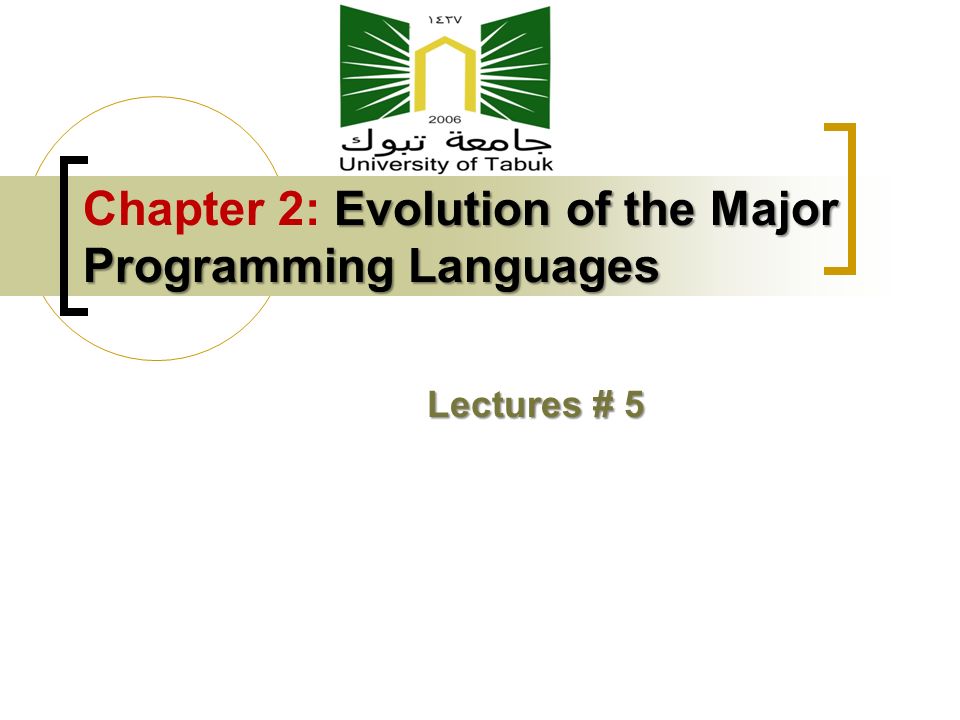 ١٤٢٧
2006
جامعة تبوك
University of Tabuk

Chapter 2: Evolution of the Major Programming Languages

Lectures # 5